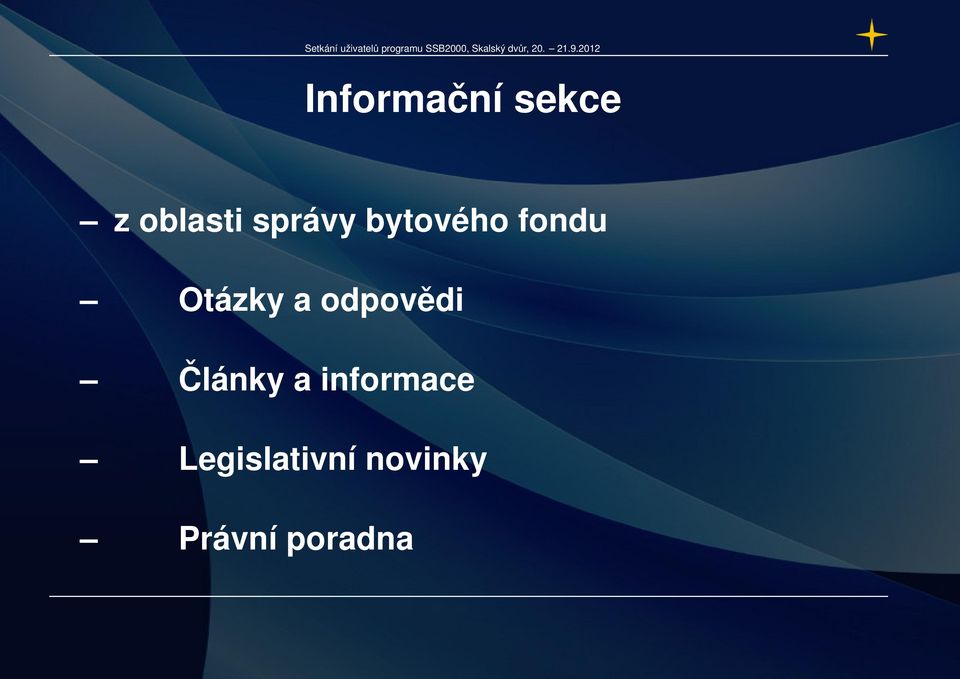 Setkání uživatelů programu SSB2000, Skalský dvůr, 20. – 21.9.2012

Informační sekce

– z oblasti správy bytového fondu

– Otázky a odpovědi

– Články a informace

– Legislativní novinky

– Právní poradna